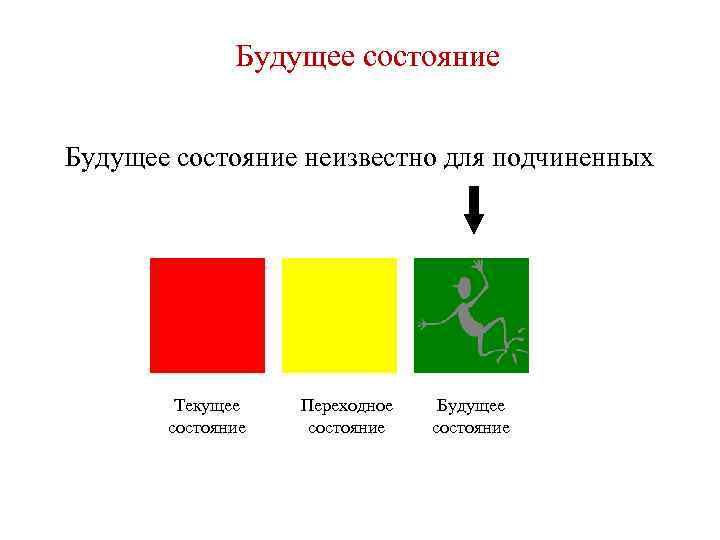 Будущее состояние

Будущее состояние неизвестно для подчиненных

Текущее состояние

Переходное состояние

Будущее состояние